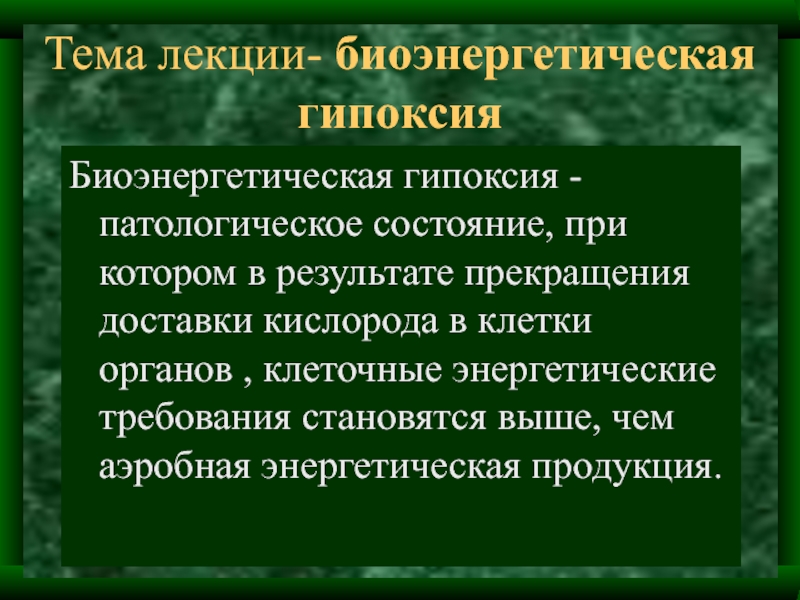 Тема лекции- биоэнергетическая гипоксия

Биоэнергетическая гипоксия - патологическое состояние, при котором в результате прекращения доставки кислорода в клетки органов , клеточные энергетические требования становятся выше, чем аэробная энергетическая продукция.